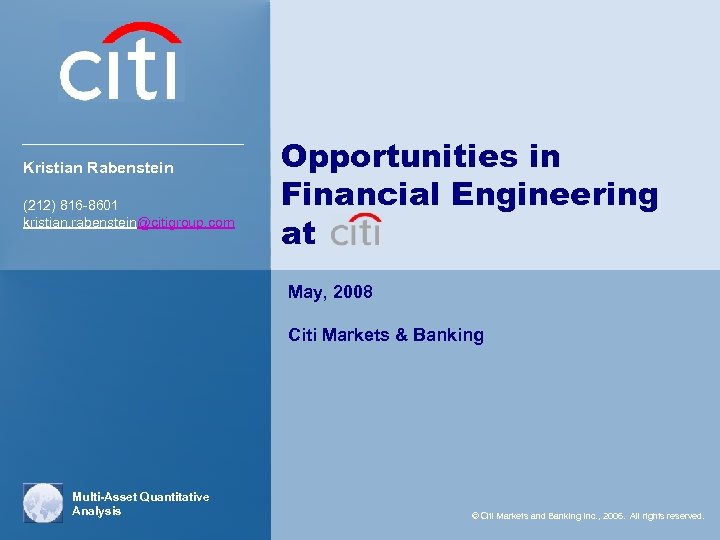 citi

Kristian Rabenstein

(212) 816-8601
kristian.rabenstein@citigroup.com

Opportunities in Financial Engineering at citi

May, 2008

Citi Markets & Banking

Multi-Asset Quantitative Analysis

© Citi Markets and Banking Inc., 2006. All rights reserved.